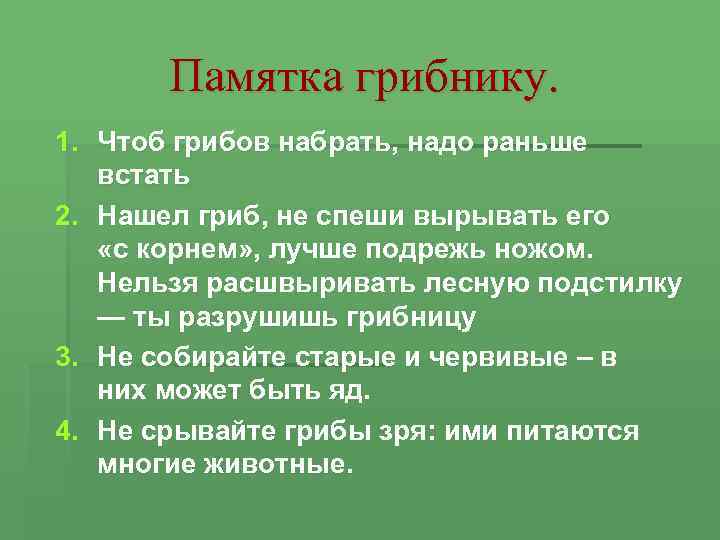 Памятка грибнику.

1. Чтоб грибов набрать, надо раньше встать

2. Нашел гриб, не спеши вырывать его «с корнем», лучше подрежь ножом. Нельзя расшвыривать лесную подстилку — ты разрушишь грибницу

3. Не собирайте старые и червивые – в них может быть яд.

4. Не срывайте грибы зря: ими питаются многие животные.